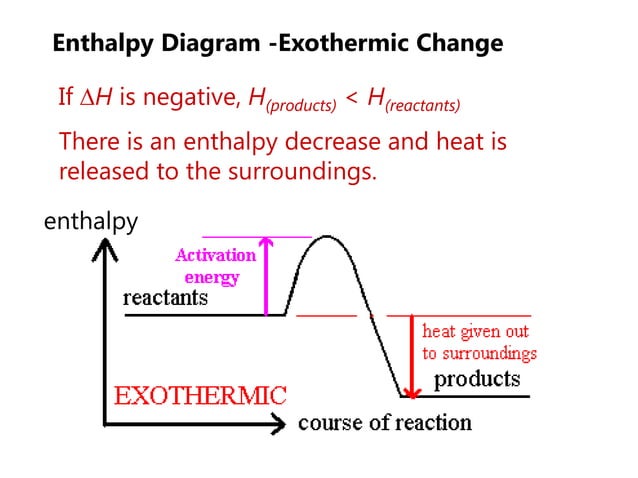 Enthalpy Diagram -Exothermic Change

If $\Delta H$ is negative, $H_{(products)} < H_{(reactants)}$

There is an enthalpy decrease and heat is released to the surroundings.

enthalpy

Activation energy

reactants

heat given out to surroundings

products

EXOTHERMIC

course of reaction